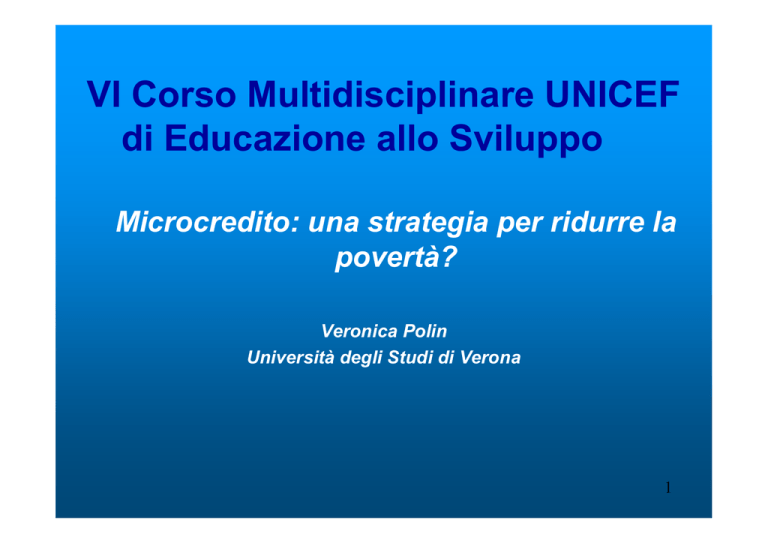 VI Corso Multidisciplinare UNICEF di Educazione allo Sviluppo

Microcredito: una strategia per ridurre la povertà?

Veronica Polin
Università degli Studi di Verona

1